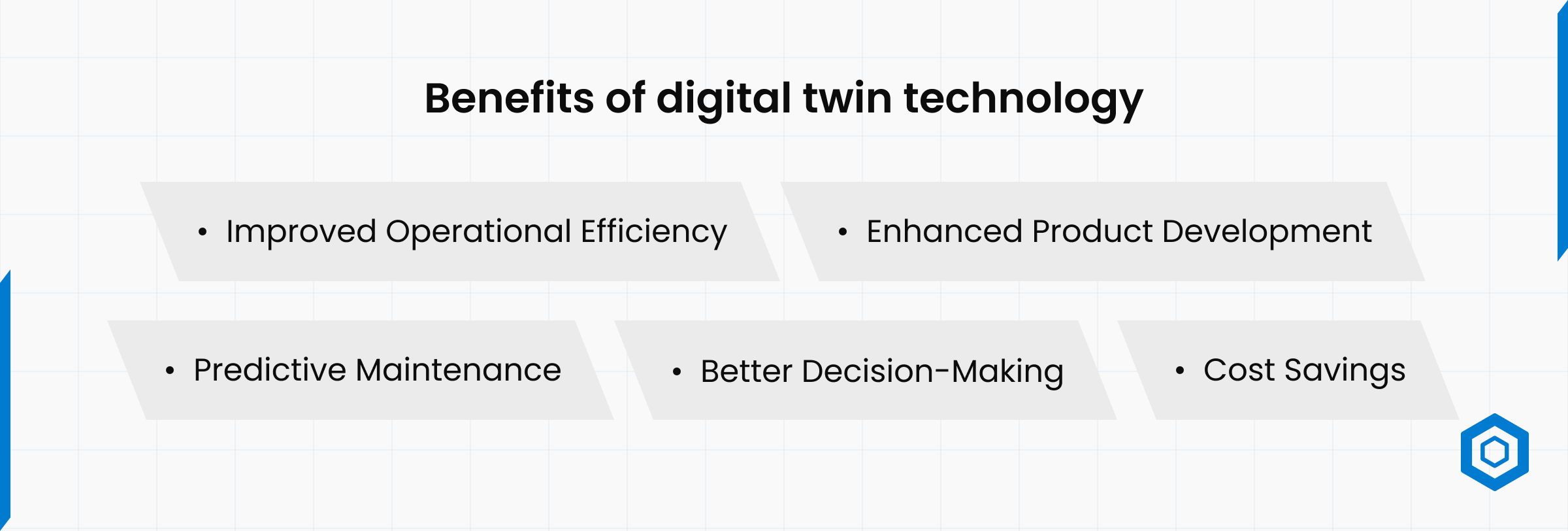 Benefits of digital twin technology

• Improved Operational Efficiency

• Enhanced Product Development

• Predictive Maintenance

• Better Decision-Making

• Cost Savings